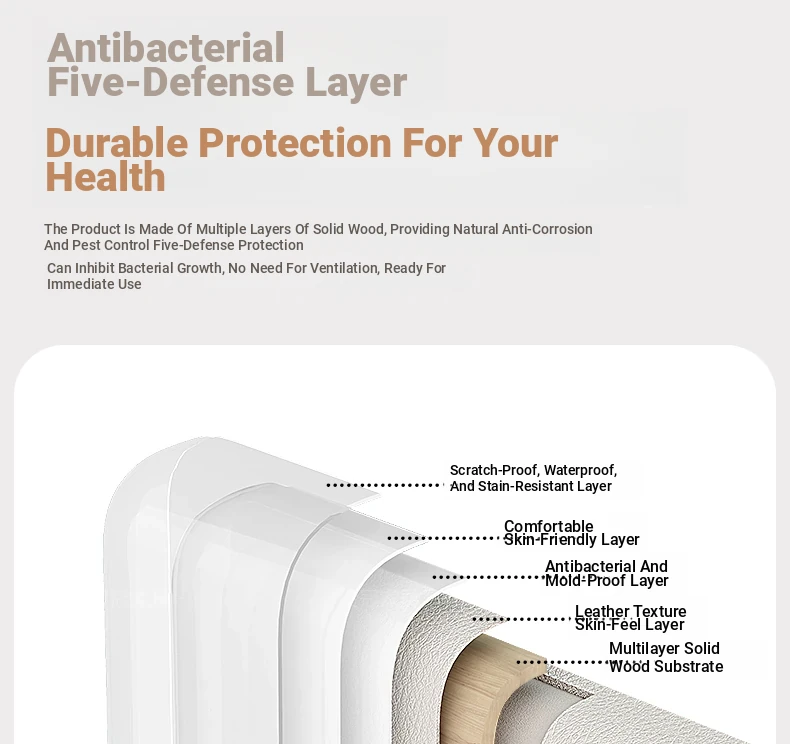 Antibacterial
Five-Defense Layer

Durable Protection For Your Health

The Product Is Made Of Multiple Layers Of Solid Wood, Providing Natural Anti-Corrosion And Pest Control Five-Defense Protection

Can Inhibit Bacterial Growth, No Need For Ventilation, Ready For Immediate Use

Scratch-Proof, Waterproof, And Stain-Resistant Layer

Comfortable Skin-Friendly Layer

Antibacterial And Mold-Proof Layer

Leather Texture Skin-Feel Layer

Multilayer Solid Wood Substrate